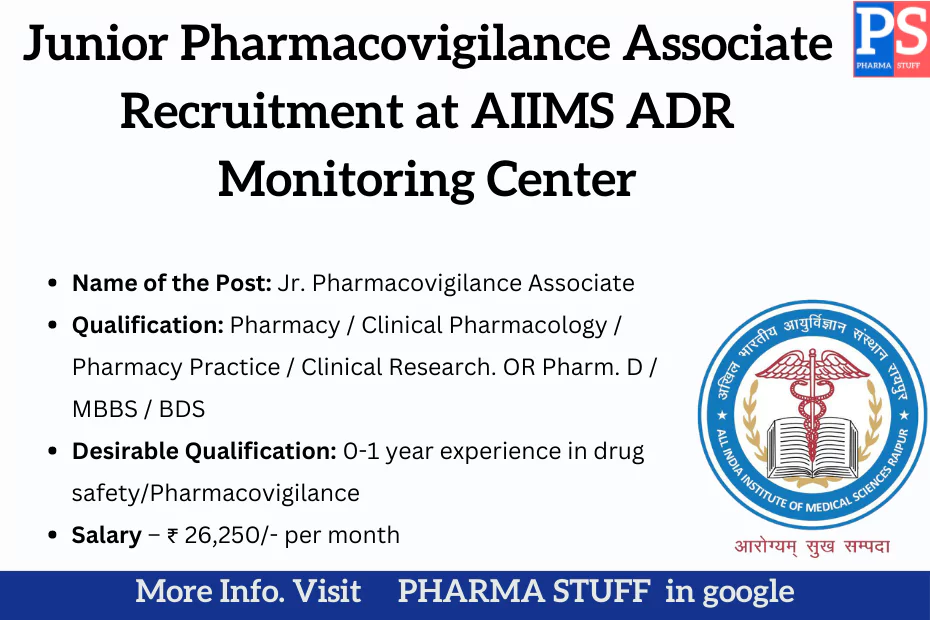 Junior Pharmacovigilance Associate Recruitment at AIIMS ADR Monitoring Center

PS
PHARMA STUFF

- **Name of the Post:** Jr. Pharmacovigilance Associate
- **Qualification:** Pharmacy / Clinical Pharmacology / Pharmacy Practice / Clinical Research. OR Pharm. D / MBBS / BDS
- **Desirable Qualification:** 0-1 year experience in drug safety/Pharmacovigilance
- **Salary** – ₹ 26,250/- per month

अखिल भारतीय आयुर्विज्ञान संस्थान रायपुर
ALL INDIA INSTITUTE OF MEDICAL SCIENCES RAIPUR
आरोग्यम् सुख सम्पदा

More Info. Visit PHARMA STUFF in google